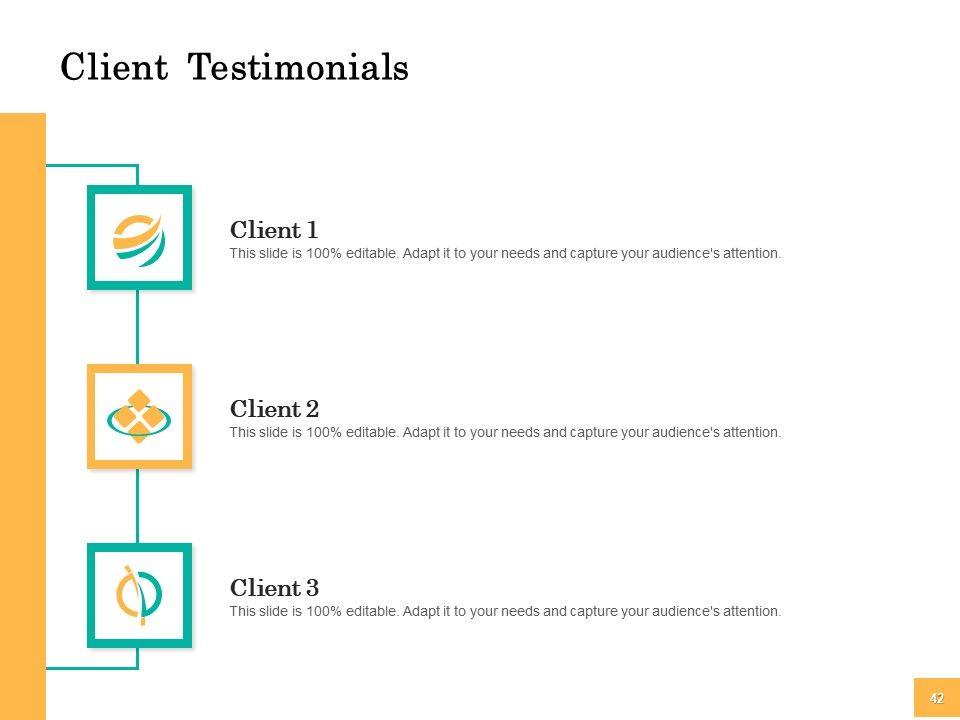 Client Testimonials

Client 1
This slide is 100% editable. Adapt it to your needs and capture your audience's attention.

Client 2
This slide is 100% editable. Adapt it to your needs and capture your audience's attention.

Client 3
This slide is 100% editable. Adapt it to your needs and capture your audience's attention.

42